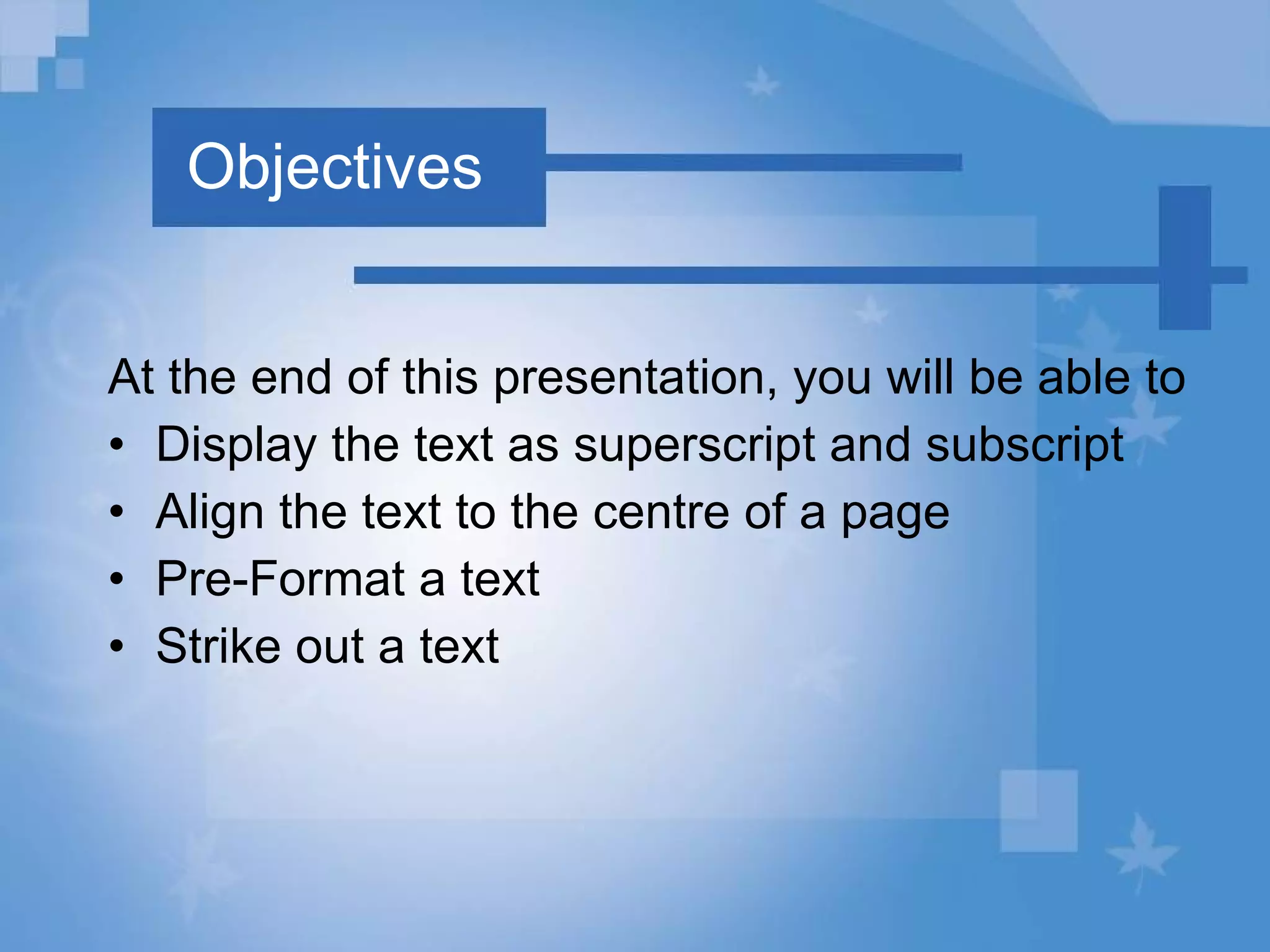 Objectives

At the end of this presentation, you will be able to
• Display the text as superscript and subscript
• Align the text to the centre of a page
• Pre-Format a text
• Strike out a text